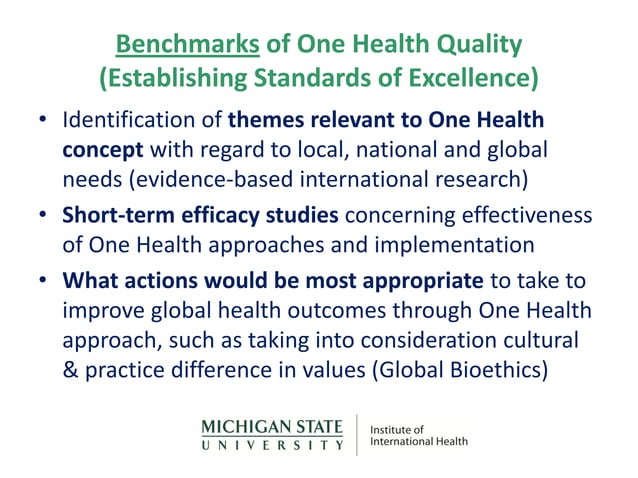 Benchmarks of One Health Quality (Establishing Standards of Excellence)

• Identification of themes relevant to One Health concept with regard to local, national and global needs (evidence-based international research)
• Short-term efficacy studies concerning effectiveness of One Health approaches and implementation
• What actions would be most appropriate to take to improve global health outcomes through One Health approach, such as taking into consideration cultural & practice difference in values (Global Bioethics)

MICHIGAN STATE UNIVERSITY
Institute of International Health